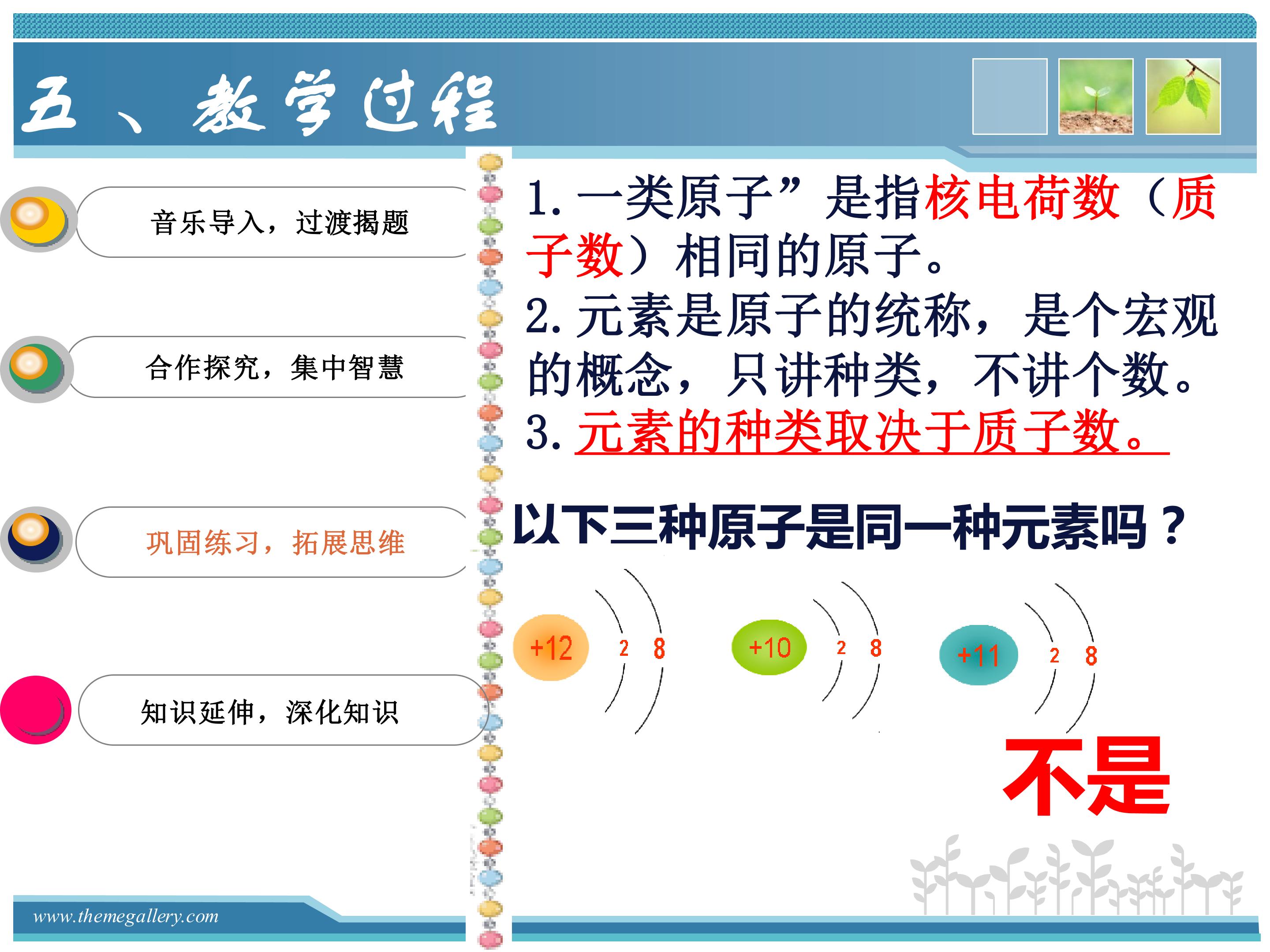 五、教学过程

音乐导入，过渡揭题

合作探究，集中智慧

巩固练习，拓展思维

知识延伸，深化知识

1. 一类原子”是指核电荷数（质子数）相同的原子。
2. 元素是原子的统称，是个宏观的概念，只讲种类，不讲个数。
3. 元素的种类取决于质子数。

以下三种原子是同一种元素吗？

+12 2 8

+10 2 8

+11 2 8

不是

www.themegallery.com